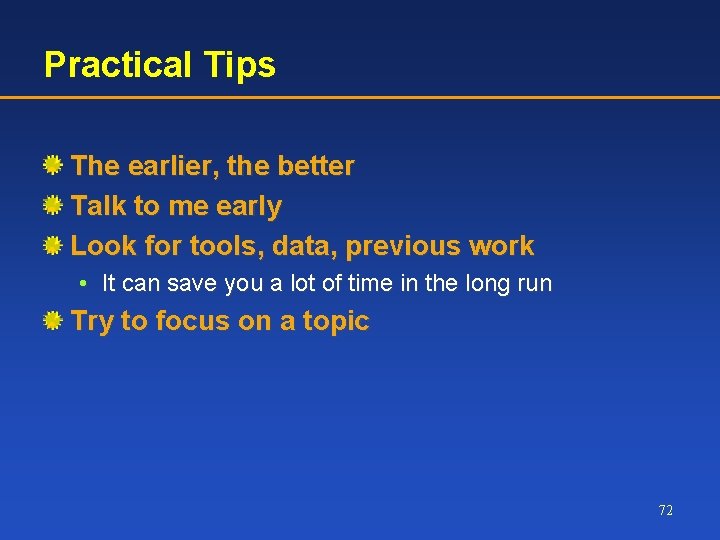 Practical Tips

The earlier, the better

Talk to me early

Look for tools, data, previous work

• It can save you a lot of time in the long run

Try to focus on a topic

72